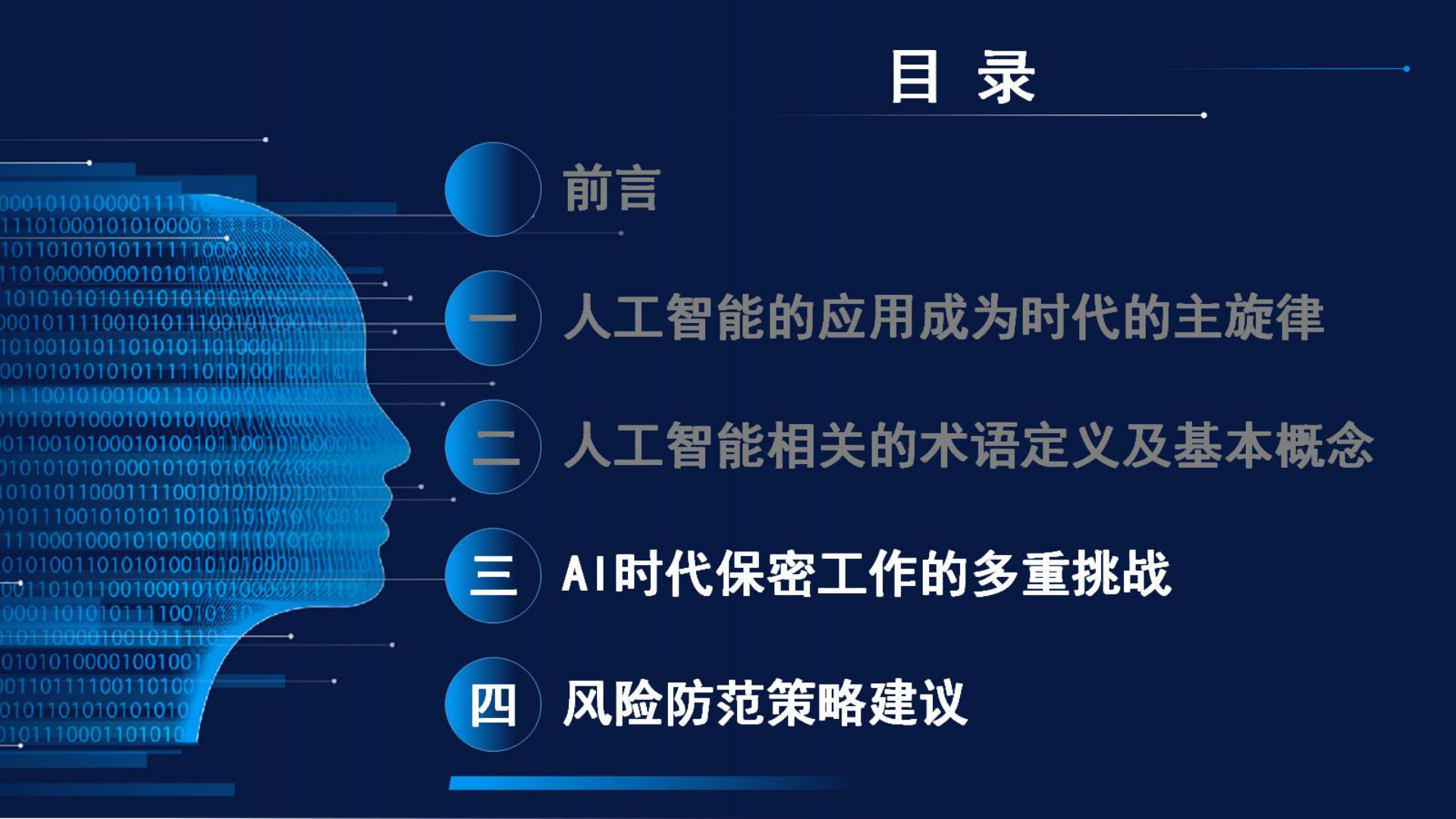 目 录

前言

一 人工智能的应用成为时代的主旋律

二 人工智能相关的术语定义及基本概念

三 AI时代保密工作的多重挑战

四 风险防范策略建议